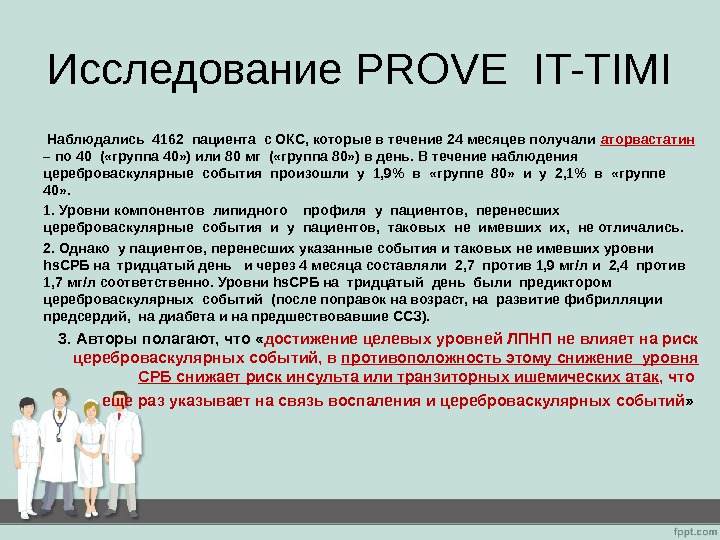 Исследование PROVE IT-TIMI

Наблюдались 4162 пациента с ОКС, которые в течение 24 месяцев получали аторвастатин – по 40 («группа 40») или 80 мг («группа 80») в день. В течение наблюдения цереброваскулярные события произошли у 1,9% в «группе 80» и у 2,1% в «группе 40».

1. Уровни компонентов липидного профиля у пациентов, перенесших цереброваскулярные события и у пациентов, таковых не имевших их, не отличались.

2. Однако у пациентов, перенесших указанные события и таковых не имевших уровни hsСРБ на тридцатый день и через 4 месяца составляли 2,7 против 1,9 мг/л и 2,4 против 1,7 мг/л соответственно. Уровни hsСРБ на тридцатый день были предиктором цереброваскулярных событий (после поправок на возраст, на развитие фибрилляции предсердий, на диабета и на предшествовавшие ССЗ).

3. Авторы полагают, что «достижение целевых уровней ЛПНП не влияет на риск цереброваскулярных событий, в противоположность этому снижение уровня СРБ снижает риск инсульта или транзиторных ишемических атак, что еще раз указывает на связь воспаления и цереброваскулярных событий»

fppt.com